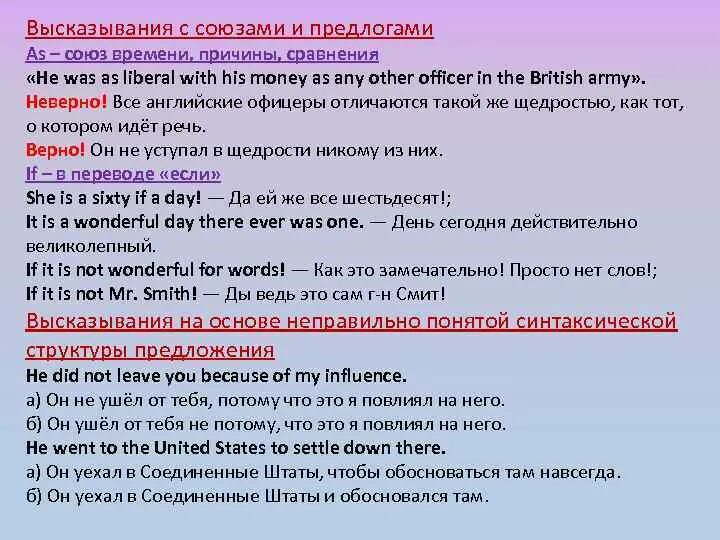 Высказывания с союзами и предлогами

As – союз времени, причины, сравнения

«He was as liberal with his money as any other officer in the British army».

Неверно! Все английские офицеры отличаются такой же щедростью, как тот, о котором идёт речь.

Верно! Он не уступал в щедрости никому из них.

If – в переводе «если»

She is a sixty if a day! — Да ей же все шестьдесят!;

It is a wonderful day there ever was one. — День сегодня действительно великолепный.

If it is not wonderful for words! — Как это замечательно! Просто нет слов!;

If it is not Mr. Smith! — Ды ведь это сам г-н Смит!

Высказывания на основе неправильно понятой синтаксической структуры предложения

He did not leave you because of my influence.

а) Он не ушёл от тебя, потому что это я повлиял на него.

б) Он ушёл от тебя не потому, что это я повлиял на него.

He went to the United States to settle down there.

а) Он уехал в Соединенные Штаты, чтобы обосноваться там навсегда.

б) Он уехал в Соединенные Штаты и обосновался там.